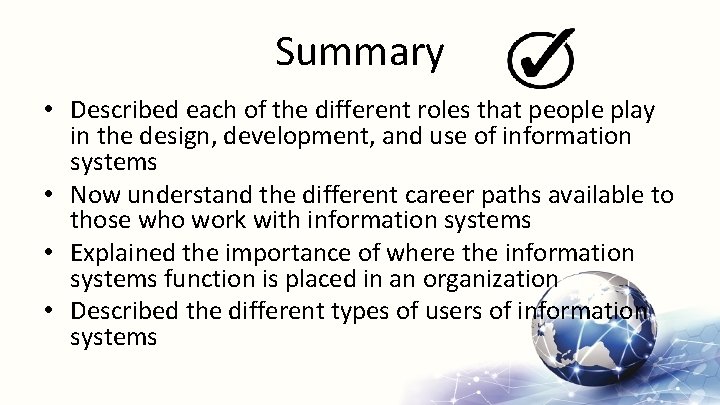 Summary

• Described each of the different roles that people play in the design, development, and use of information systems
• Now understand the different career paths available to those who work with information systems
• Explained the importance of where the information systems function is placed in an organization
• Described the different types of users of information systems